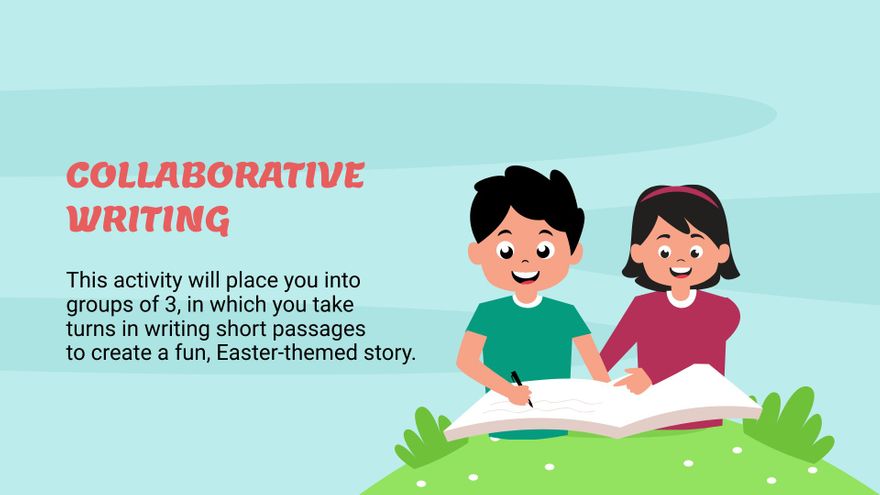 COLLABORATIVE WRITING

This activity will place you into groups of 3, in which you take turns in writing short passages to create a fun, Easter-themed story.